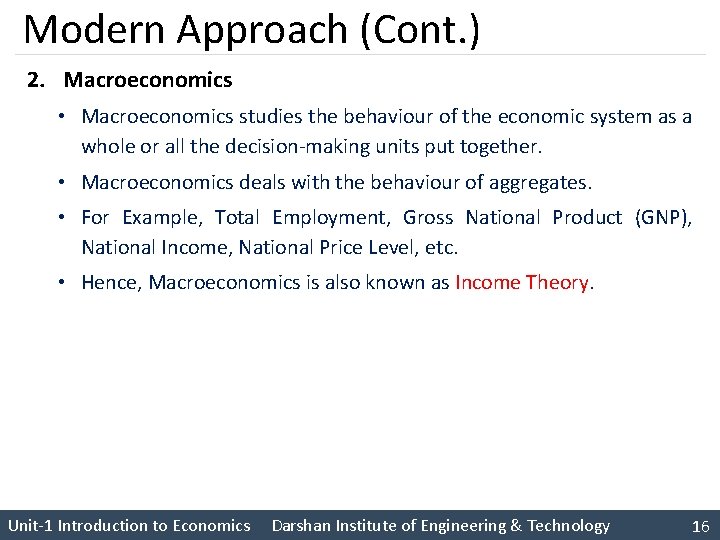 Modern Approach (Cont.)

2. Macroeconomics

• Macroeconomics studies the behaviour of the economic system as a whole or all the decision-making units put together.

• Macroeconomics deals with the behaviour of aggregates.

• For Example, Total Employment, Gross National Product (GNP), National Income, National Price Level, etc.

• Hence, Macroeconomics is also known as Income Theory.

Unit-1 Introduction to Economics Darshan Institute of Engineering & Technology 16